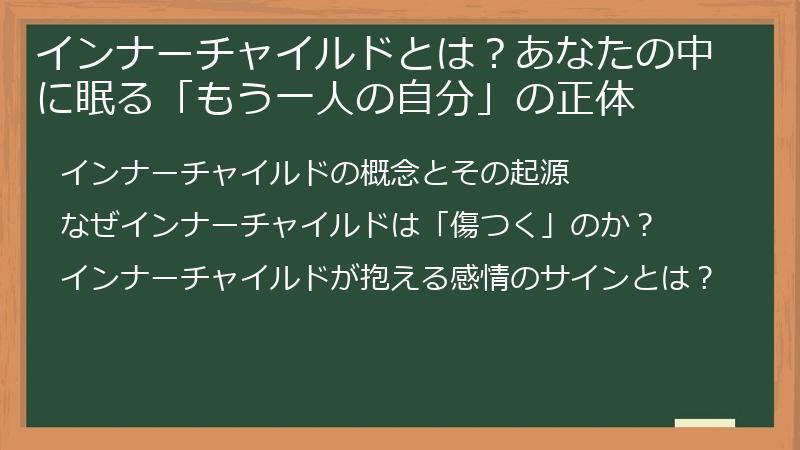 インナーチャイルドとは？あなたの中に眠る「もう一人の自分」の正体

インナーチャイルドの概念とその起源

なぜインナーチャイルドは「傷つく」のか？

インナーチャイルドが抱える感情のサインとは？